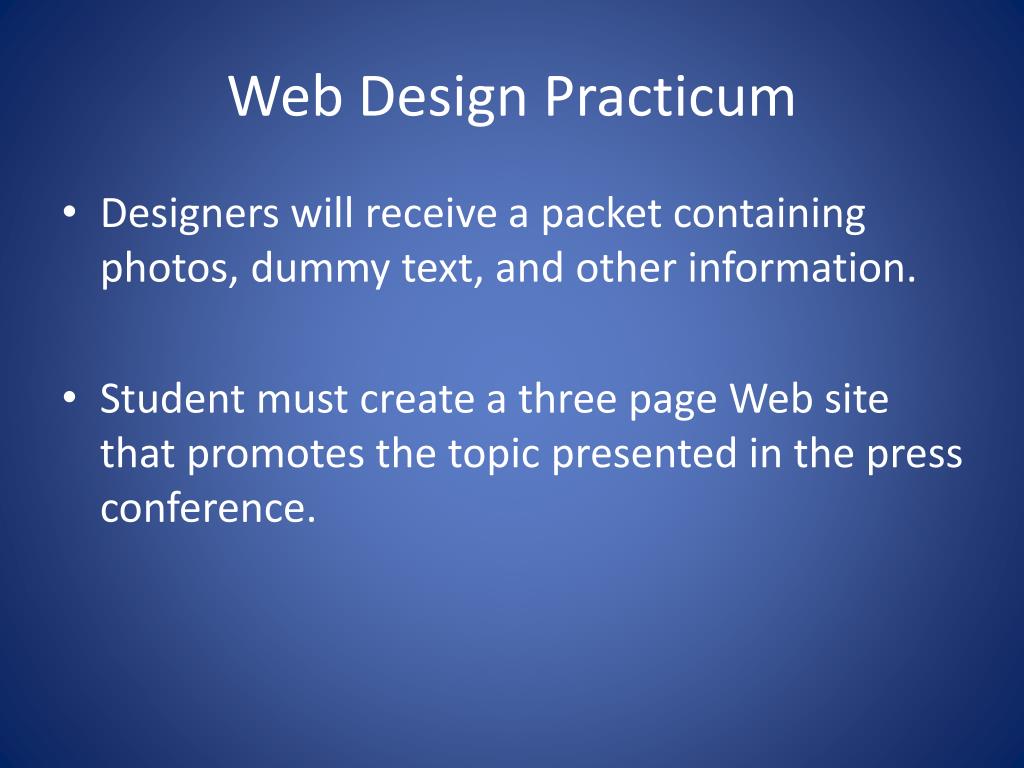 Web Design Practicum

• Designers will receive a packet containing photos, dummy text, and other information.

• Student must create a three page Web site that promotes the topic presented in the press conference.